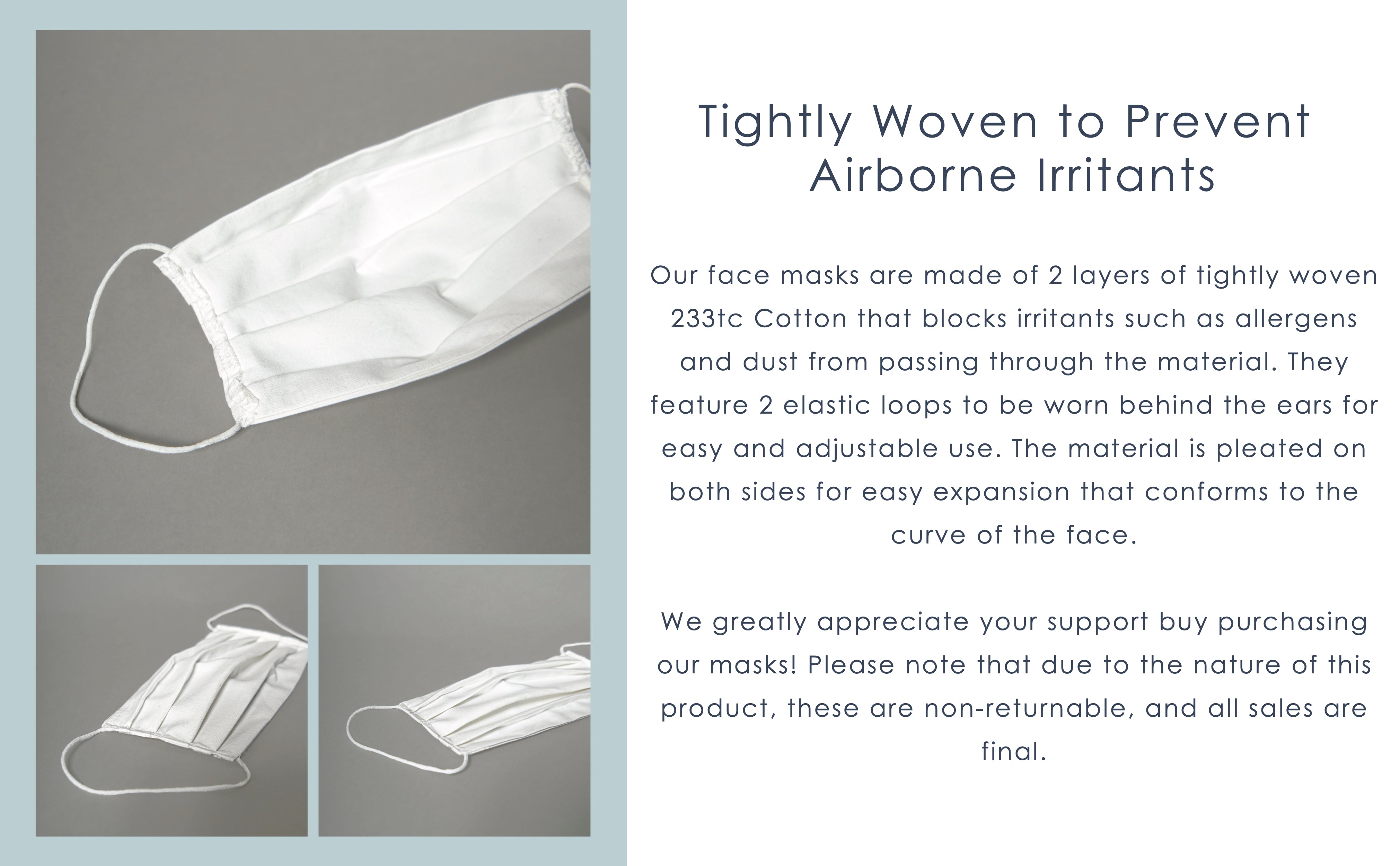 Tightly Woven to Prevent Airborne Irritants

Our face masks are made of 2 layers of tightly woven 233tc Cotton that blocks irritants such as allergens and dust from passing through the material. They feature 2 elastic loops to be worn behind the ears for easy and adjustable use. The material is pleated on both sides for easy expansion that conforms to the curve of the face.

We greatly appreciate your support buy purchasing our masks! Please note that due to the nature of this product, these are non-returnable, and all sales are final.